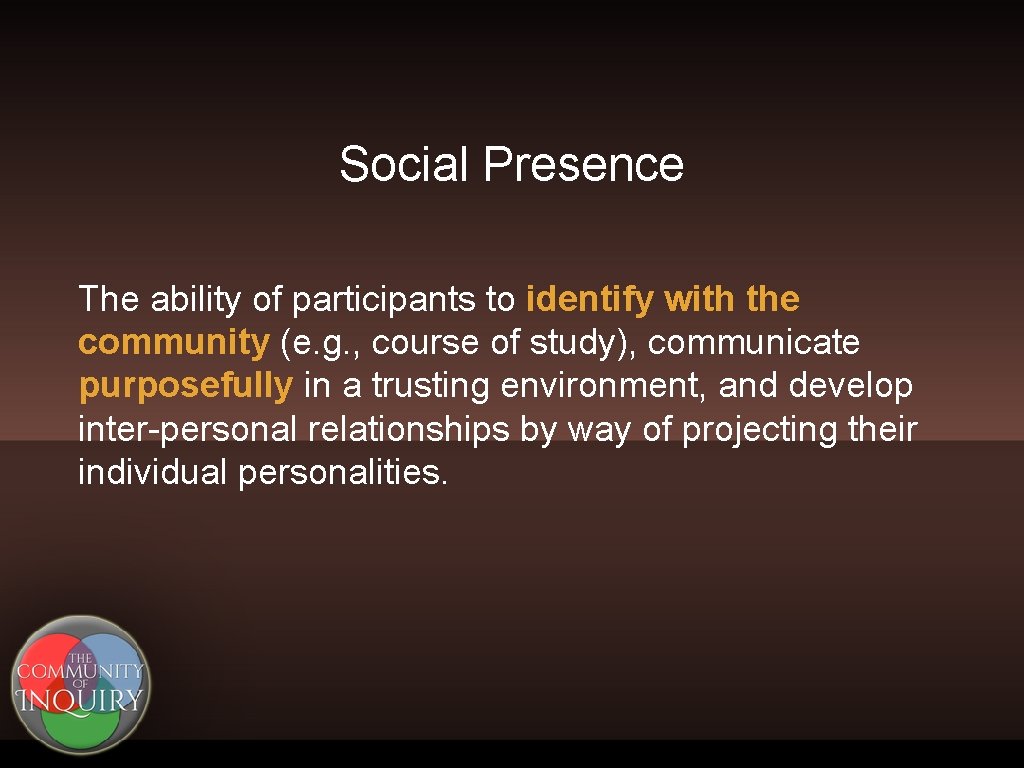 Social Presence

The ability of participants to identify with the community (e.g., course of study), communicate purposefully in a trusting environment, and develop inter-personal relationships by way of projecting their individual personalities.

THE COMMUNITY OF INQUIRY